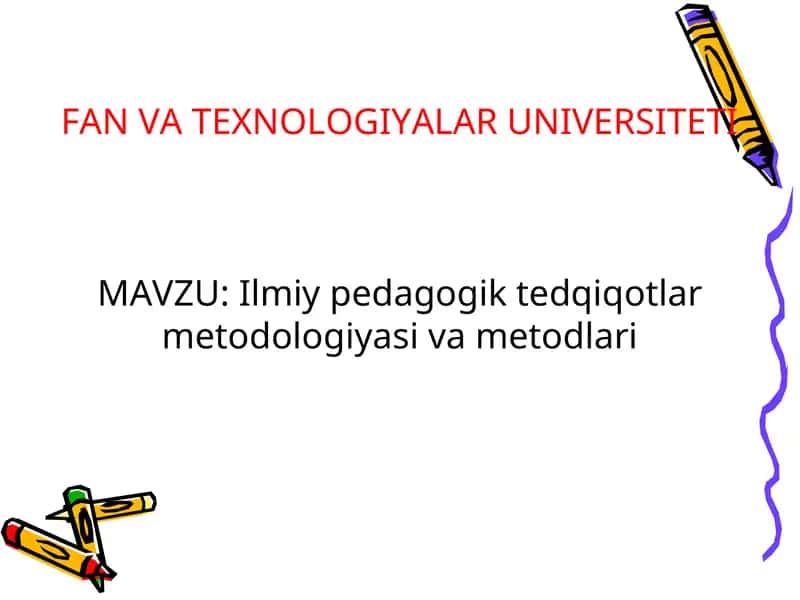 FAN VA TEXNOLOGIYALAR UNIVERSITETI

MAVZU: Ilmiy pedagogik tedqiqotlar metodologiyasi va metodlari